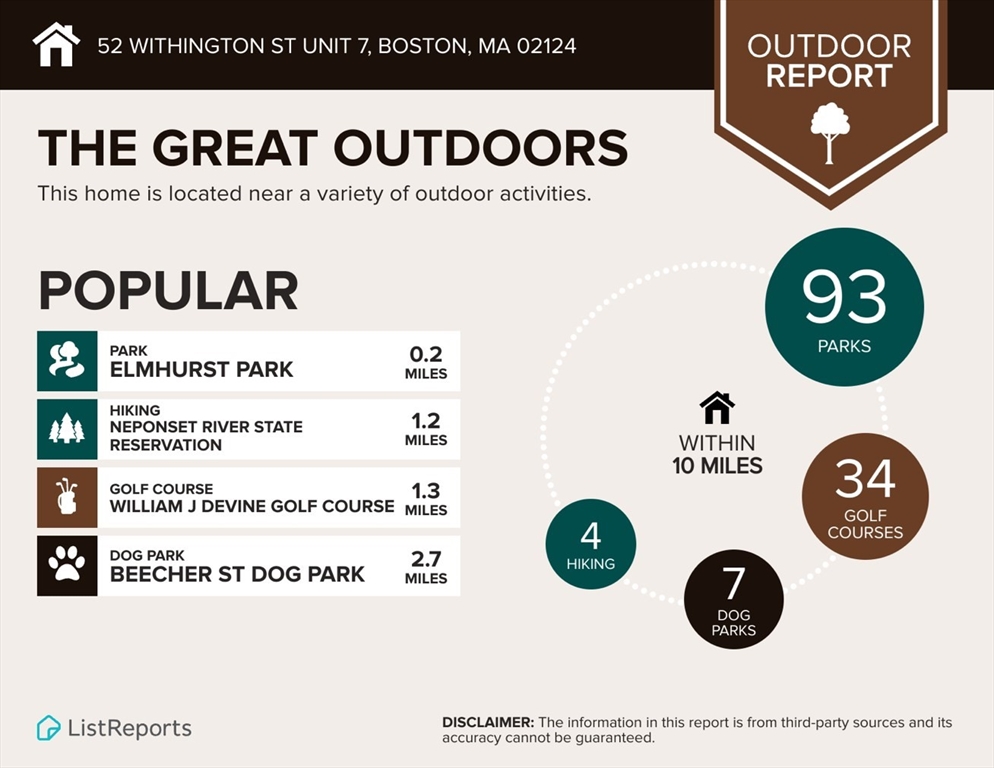 52 WITHINGTON ST UNIT 7, BOSTON, MA 02124

OUTDOOR REPORT

THE GREAT OUTDOORS

This home is located near a variety of outdoor activities.

POPULAR

PARK
ELMHURST PARK
0.2 MILES

HIKING
NEPONSET RIVER STATE RESERVATION
1.2 MILES

GOLF COURSE
WILLIAM J DEVINE GOLF COURSE
1.3 MILES

DOG PARK
BEECHER ST DOG PARK
2.7 MILES

93
PARKS

WITHIN
10 MILES

34
GOLF COURSES

4
HIKING

7
DOG PARKS

ListReports

DISCLAIMER: The information in this report is from third-party sources and its accuracy cannot be guaranteed.